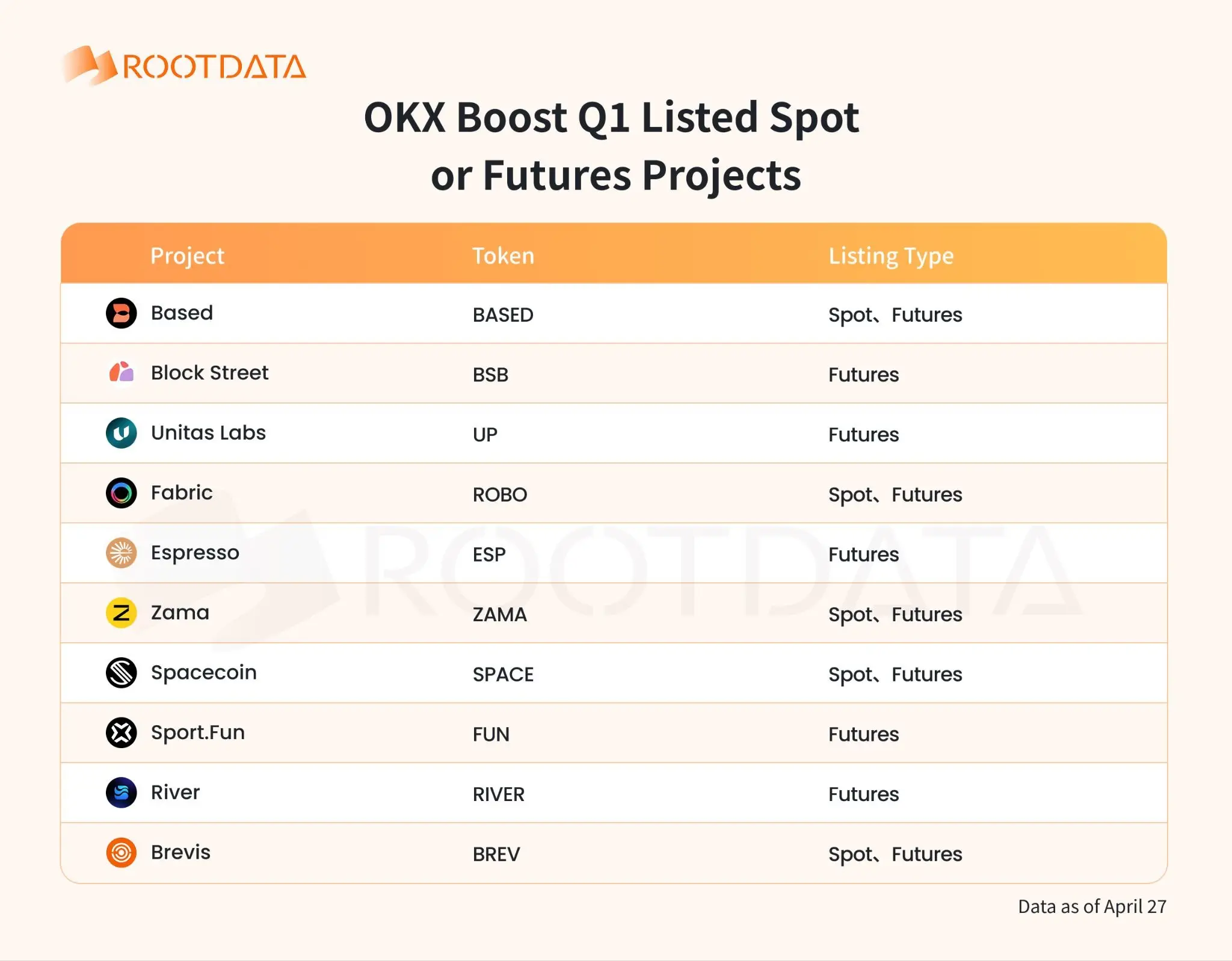 ROOTDATA

OKX Boost Q1 Listed Spot or Futures Projects

| Project | Token | Listing Type |
|---|---|---|
| Based | BASED | Spot、Futures |
| Block Street | BSB | Futures |
| Unitas Labs | UP | Futures |
| Fabric | ROBO | Spot、Futures |
| Espresso | ESP | Futures |
| Zama | ZAMA | Spot、Futures |
| Spacecoin | SPACE | Spot、Futures |
| Sport.Fun | FUN | Futures |
| River | RIVER | Futures |
| Brevis | BREV | Spot、Futures |

ROOTDATA

Data as of April 27